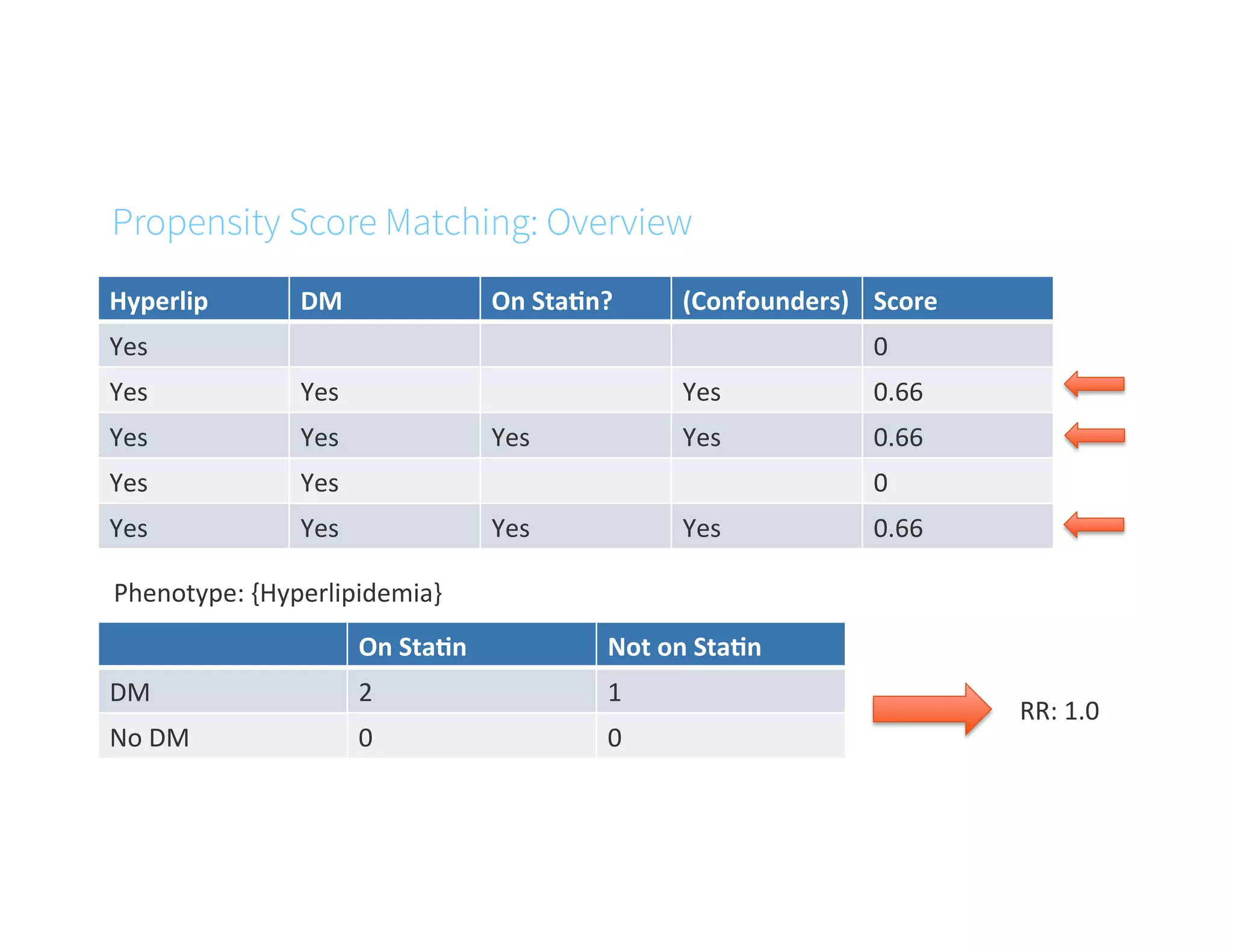 Propensity Score Matching: Overview

| Hyperlip | DM | On Statin? | (Confounders) | Score |
|---|---|---|---|---|
| Yes | | | | 0 |
| Yes | Yes | | Yes | 0.66 |
| Yes | Yes | Yes | Yes | 0.66 |
| Yes | Yes | | | 0 |
| Yes | Yes | Yes | Yes | 0.66 |

Phenotype: {Hyperlipidemia}

| | On Statin | Not on Statin |
|---|---|---|
| DM | 2 | 1 |
| No DM | 0 | 0 |

RR: 1.0